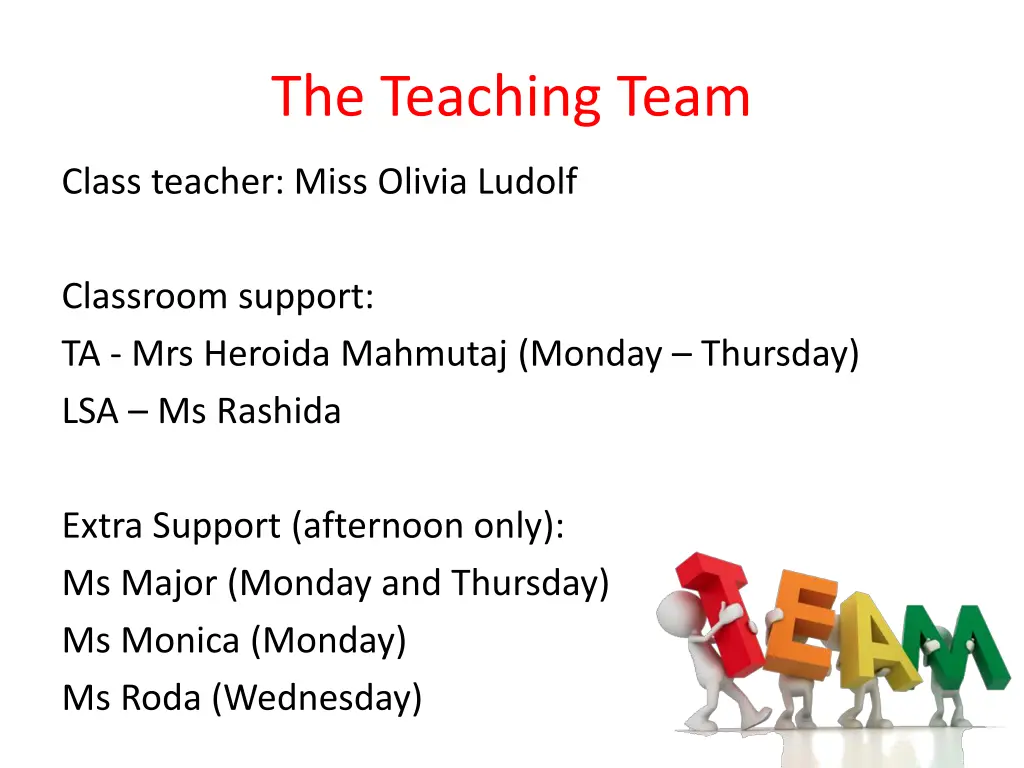 The Teaching Team

Class teacher: Miss Olivia Ludolf

Classroom support:
TA - Mrs Heroida Mahmutaj (Monday – Thursday)
LSA – Ms Rashida

Extra Support (afternoon only):
Ms Major (Monday and Thursday)
Ms Monica (Monday)
Ms Roda (Wednesday)

TEAM